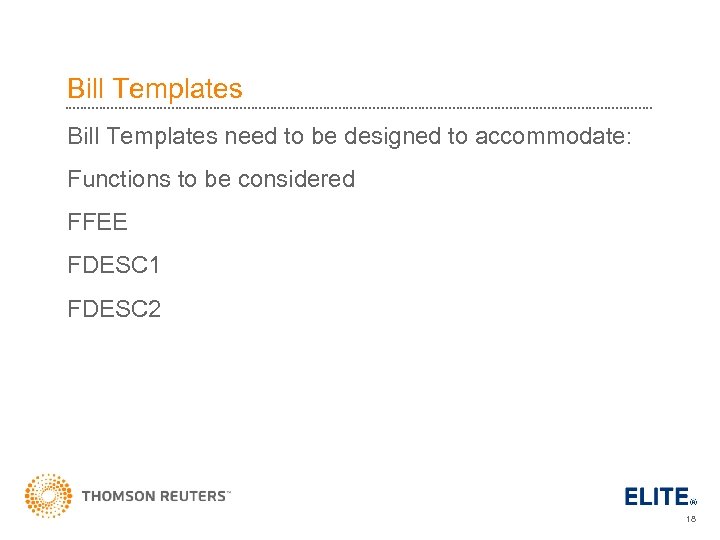 Bill Templates

Bill Templates need to be designed to accommodate:

Functions to be considered

FFEE

FDESC1

FDESC2

THOMSON REUTERS™

ELITE®

18